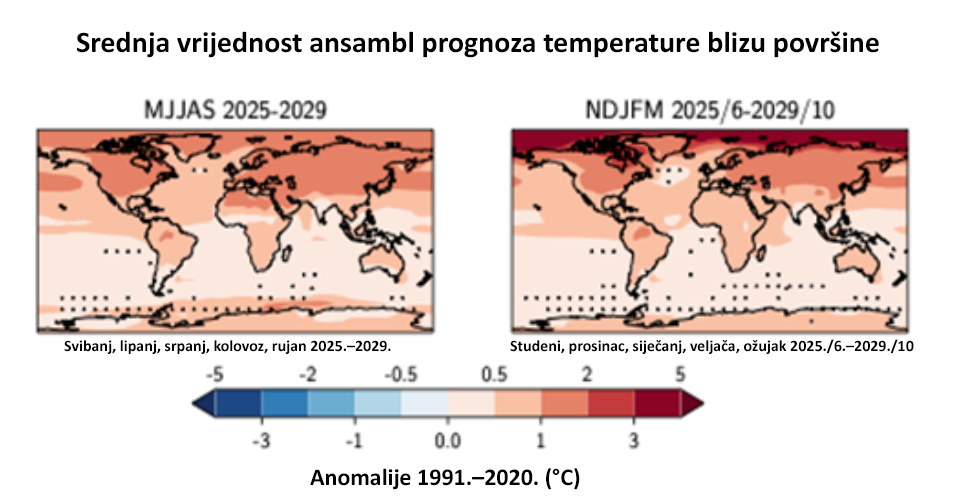 Srednja vrijednost ansambl prognoza temperature blizu površine

MJJAS 2025-2029

Svibanj, lipanj, srpanj, kolovoz, rujan 2025.–2029.

NDJFM 2025/6-2029/10

Studeni, prosinac, siječanj, veljača, ožujak 2025./6.–2029./10

-5 -2 -0.5 0.5 2 5

-3 -1 0.0 1 3

Anomalije 1991.–2020. (°C)